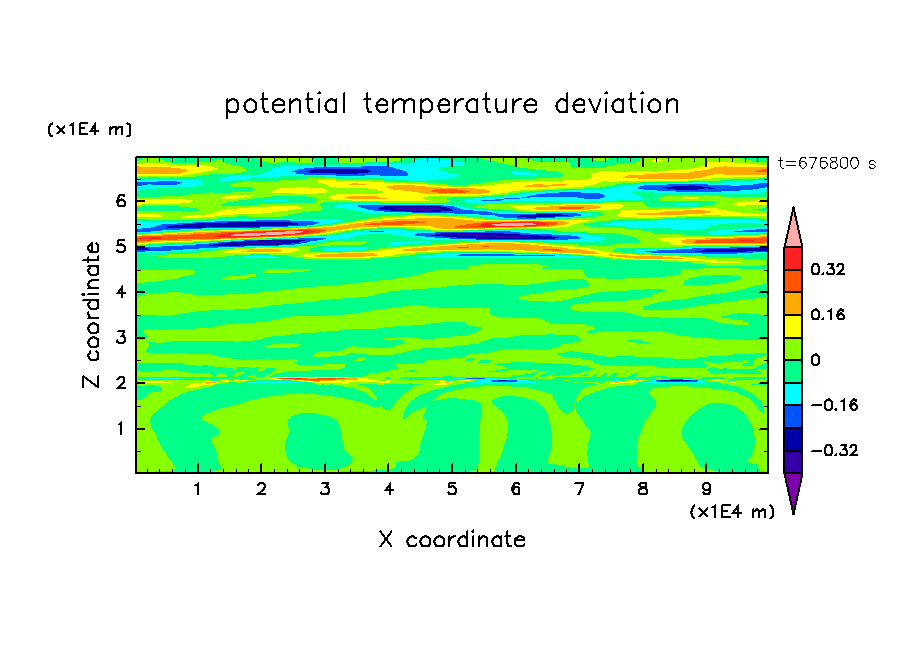 potential temperature deviation

(x1E4 m)

t=676800 s

Z coordinate

6
5
4
3
2
1

0.32
0.16
0
−0.16
−0.32

1 2 3 4 5 6 7 8 9

(x1E4 m)

X coordinate